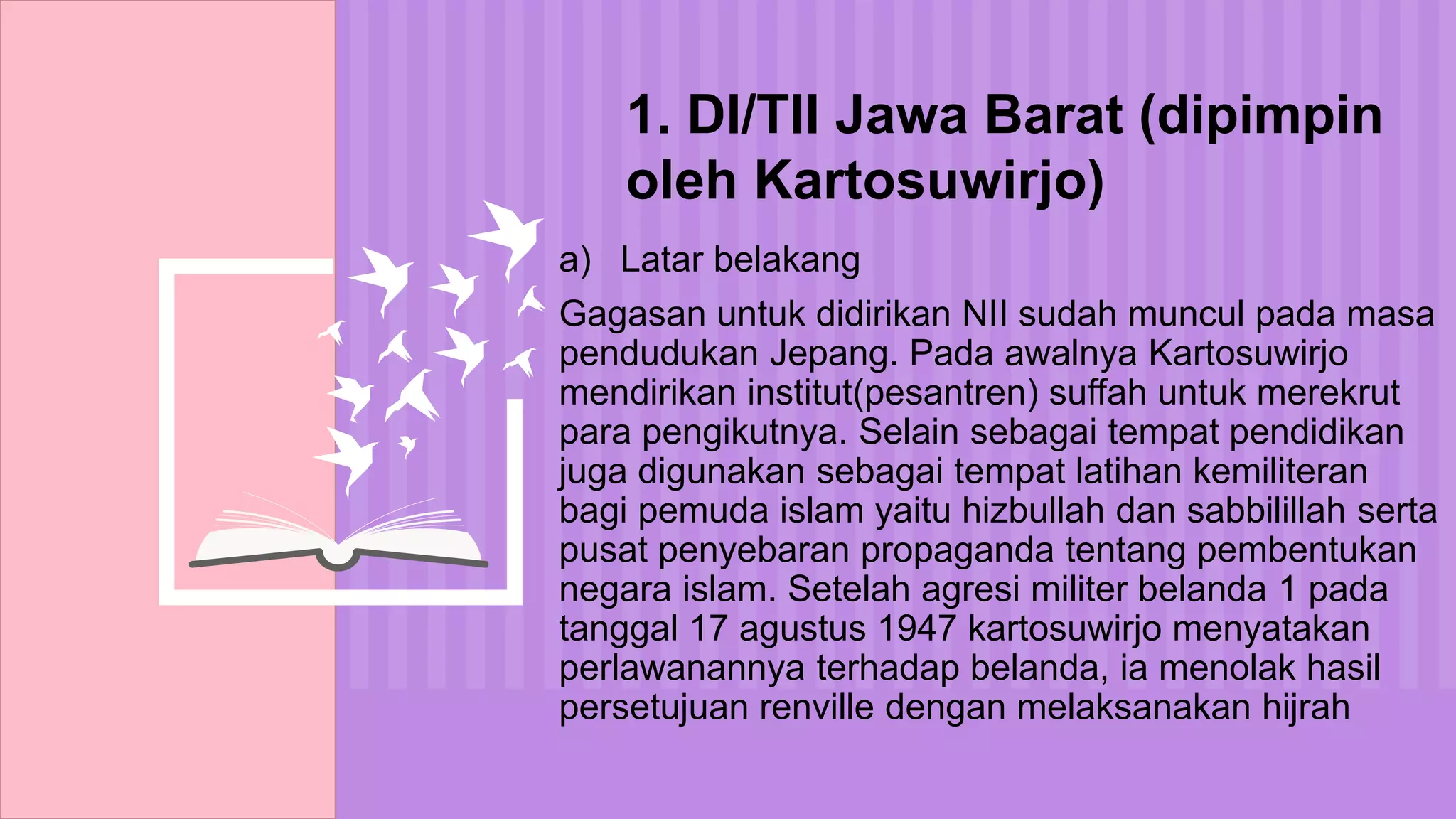 1. DI/TII Jawa Barat (dipimpin oleh Kartosuwirjo)

a) Latar belakang

Gagasan untuk didirikan NII sudah muncul pada masa pendudukan Jepang. Pada awalnya Kartosuwirjo mendirikan institut(pesantren) suffah untuk merekrut para pengikutnya. Selain sebagai tempat pendidikan juga digunakan sebagai tempat latihan kemiliteran bagi pemuda islam yaitu hizbullah dan sabbilillah serta pusat penyebaran propaganda tentang pembentukan negara islam. Setelah agresi militer belanda 1 pada tanggal 17 agustus 1947 kartosuwirjo menyatakan perlawanannya terhadap belanda, ia menolak hasil persetujuan renville dengan melaksanakan hijrah